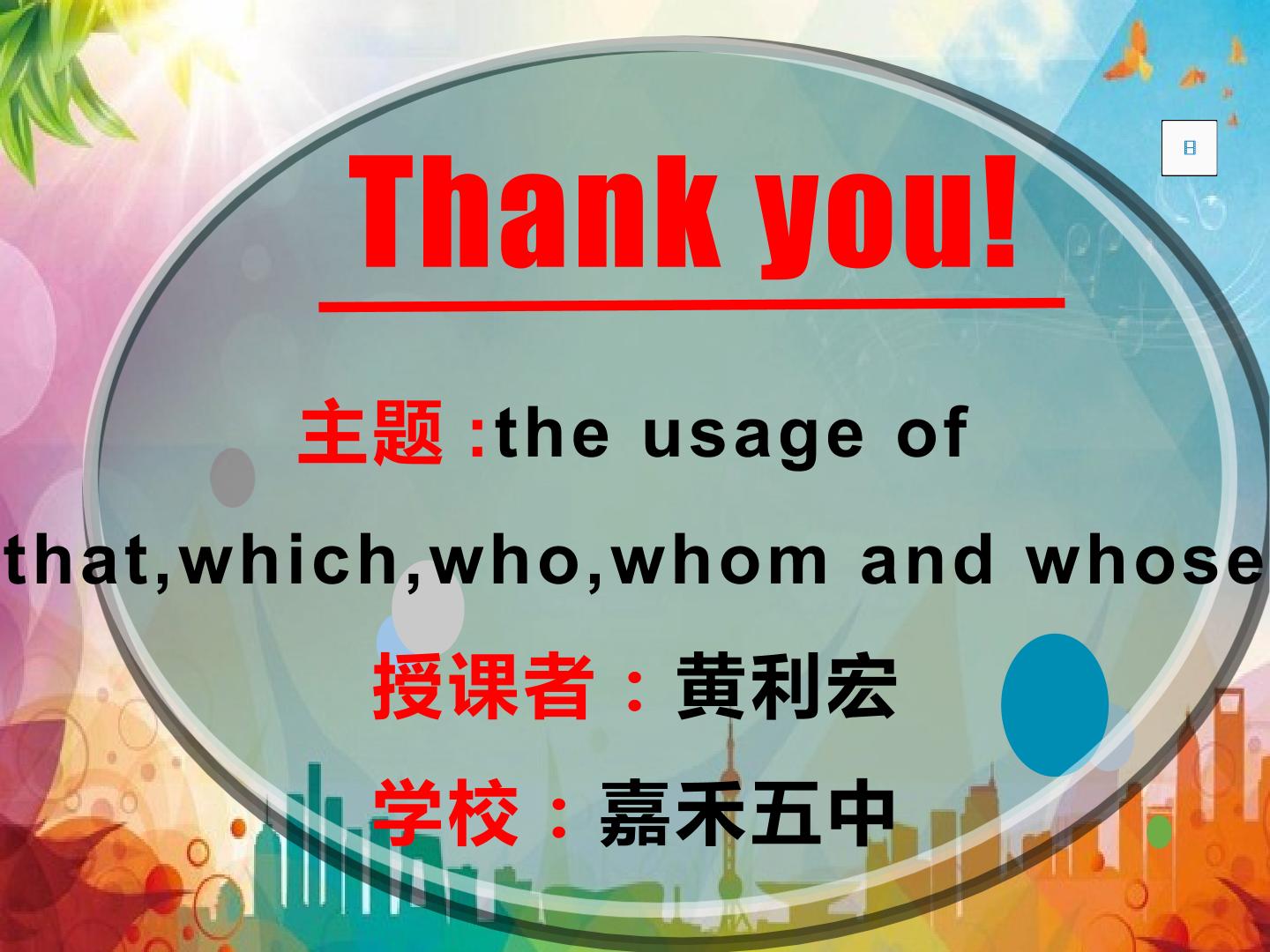 Thank you!

主题 :the usage of that,which,who,whom and whose

授课者：黄利宏

学校：嘉禾五中